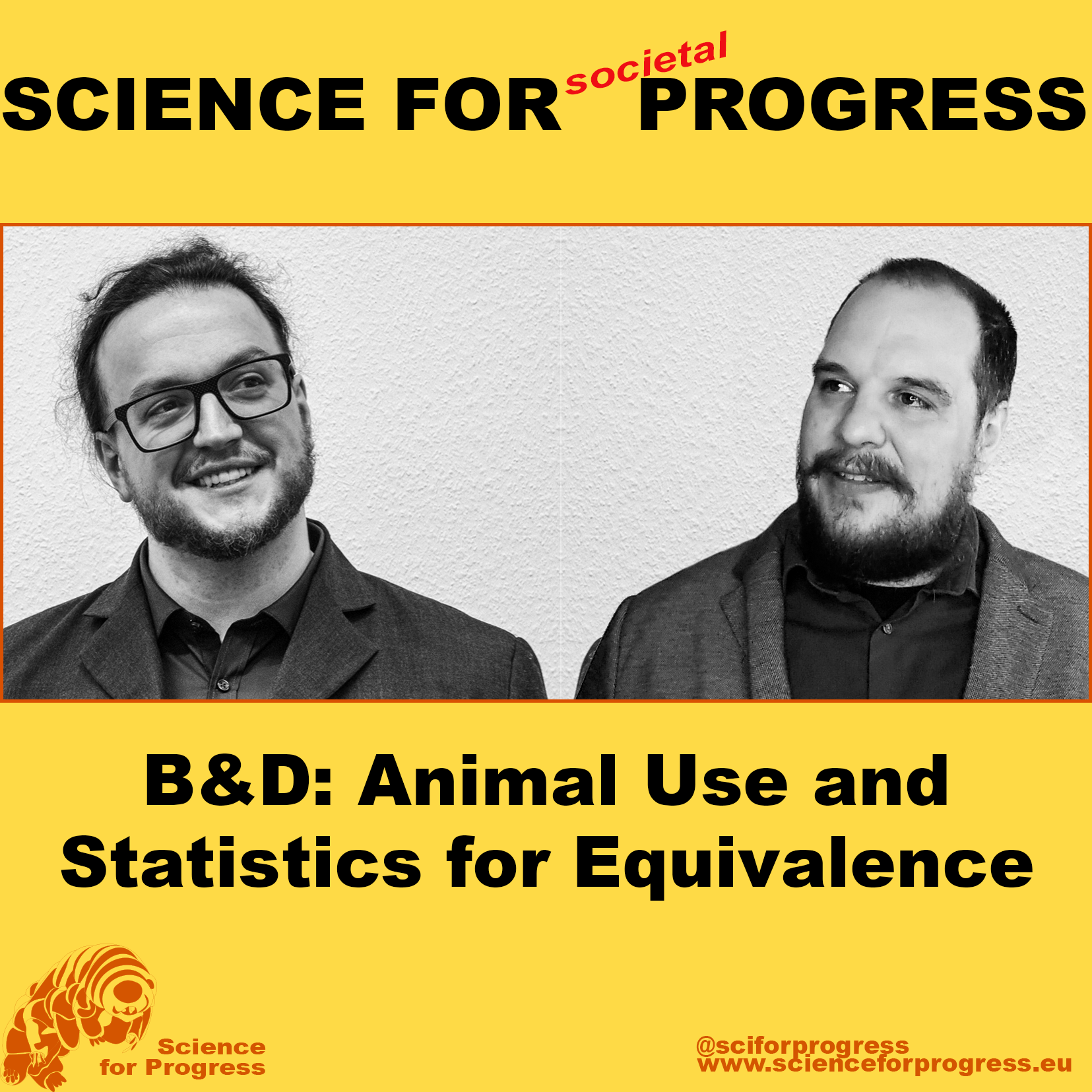 SCIENCE FOR societal PROGRESS

B&D: Animal Use and Statistics for Equivalence

Science for Progress

@sciforprogress
www.scienceforprogress.eu